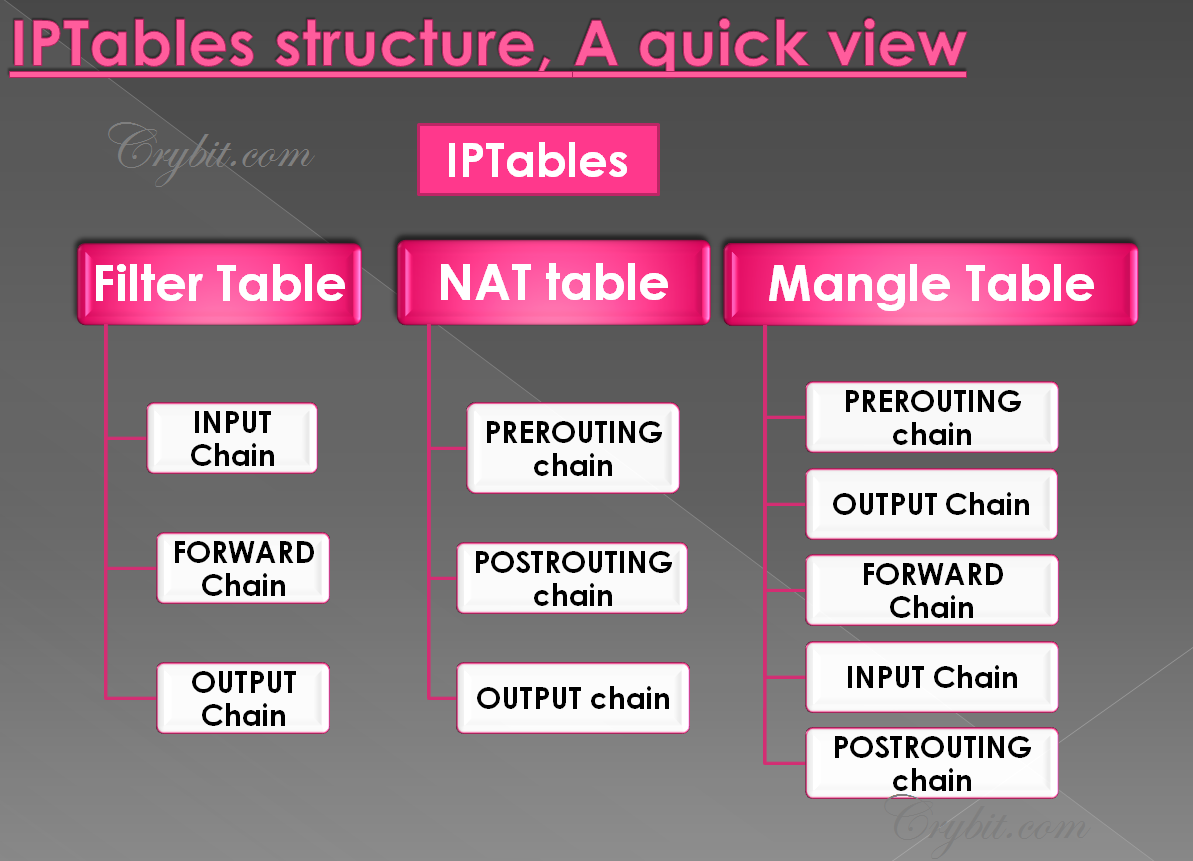 IPTables structure, A quick view

Crybit.com

IPTables

Filter Table

INPUT Chain

FORWARD Chain

OUTPUT Chain

NAT table

PREROUTING chain

POSTROUTING chain

OUTPUT chain

Mangle Table

PREROUTING chain

OUTPUT Chain

FORWARD Chain

INPUT Chain

POSTROUTING chain

Crybit.com